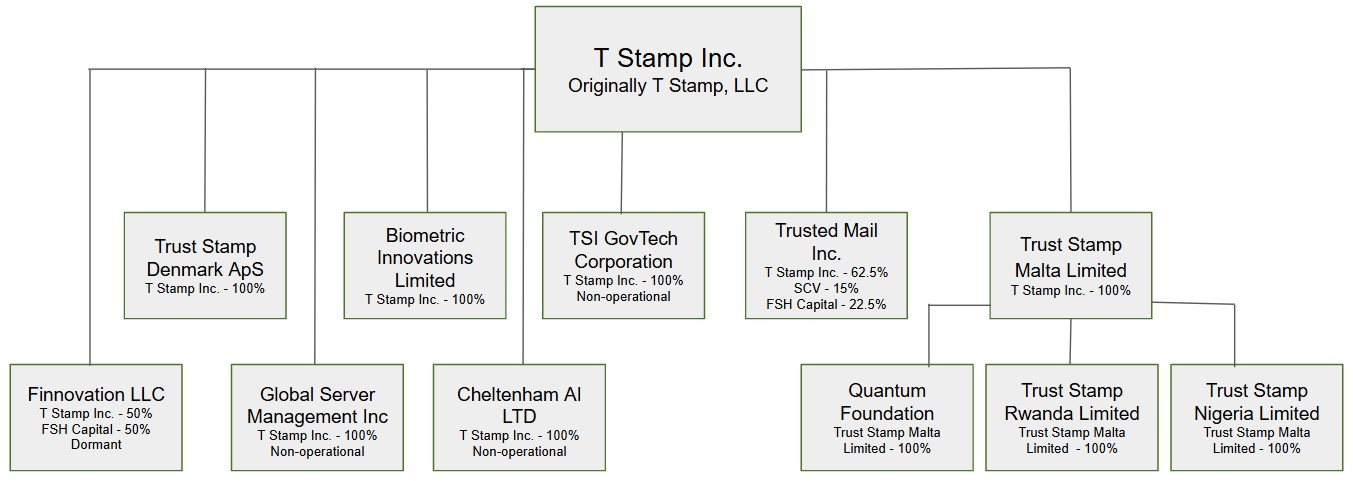 T Stamp Inc.
Originally T Stamp, LLC

Trust Stamp Denmark ApS
T Stamp Inc. - 100%

Biometric Innovations Limited
T Stamp Inc. - 100%

TSI GovTech Corporation
T Stamp Inc. - 100%
Non-operational

Trusted Mail Inc.
T Stamp Inc. - 62.5%
SCV - 15%
FSH Capital - 22.5%

Trust Stamp Malta Limited
T Stamp Inc. - 100%

Finnovation LLC
T Stamp Inc. - 50%
FSH Capital - 50%
Dormant

Global Server Management Inc
T Stamp Inc. - 100%
Non-operational

Cheltenham AI LTD
T Stamp Inc. - 100%
Non-operational

Quantum Foundation
Trust Stamp Malta Limited - 100%

Trust Stamp Rwanda Limited
Trust Stamp Malta Limited - 100%

Trust Stamp Nigeria Limited
Trust Stamp Malta Limited - 100%